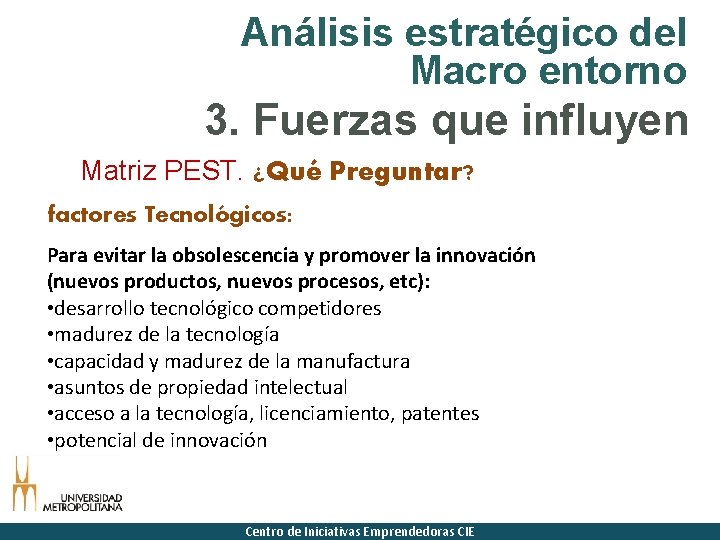 Análisis estratégico del Macro entorno

3. Fuerzas que influyen

Matriz PEST. ¿Qué Preguntar?

factores Tecnológicos:

Para evitar la obsolescencia y promover la innovación (nuevos productos, nuevos procesos, etc):
•desarrollo tecnológico competidores
•madurez de la tecnología
•capacidad y madurez de la manufactura
•asuntos de propiedad intelectual
•acceso a la tecnología, licenciamiento, patentes
•potencial de innovación

UNIVERSIDAD METROPOLITANA

Centro de Iniciativas Emprendedoras CIE